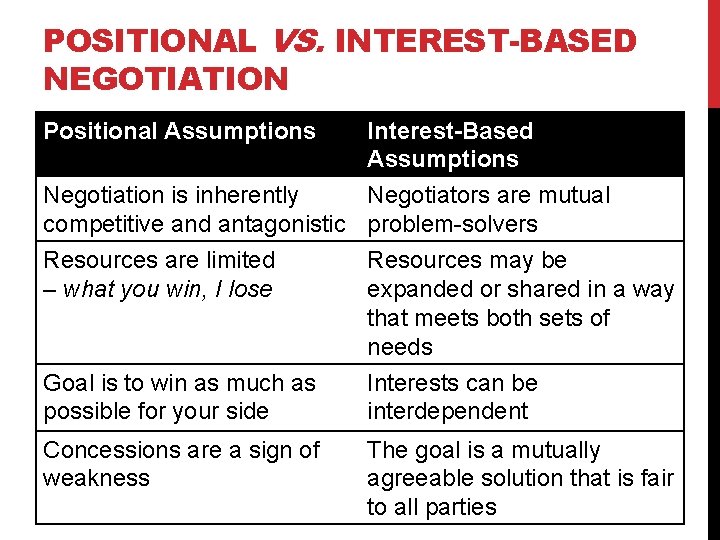 POSITIONAL VS. INTEREST-BASED NEGOTIATION

| Positional Assumptions | Interest-Based Assumptions |
|---|---|
| Negotiation is inherently competitive and antagonistic | Negotiators are mutual problem-solvers |
| Resources are limited – what you win, I lose | Resources may be expanded or shared in a way that meets both sets of needs |
| Goal is to win as much as possible for your side | Interests can be interdependent |
| Concessions are a sign of weakness | The goal is a mutually agreeable solution that is fair to all parties |